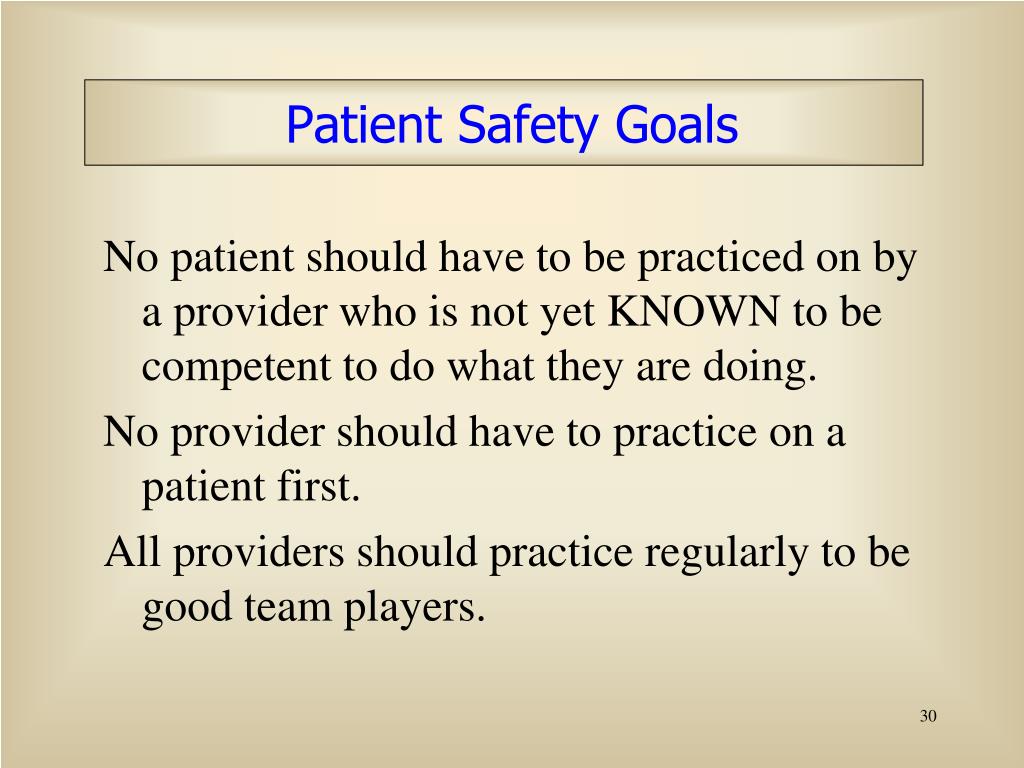 Patient Safety Goals

No patient should have to be practiced on by a provider who is not yet KNOWN to be competent to do what they are doing.

No provider should have to practice on a patient first.

All providers should practice regularly to be good team players.

30